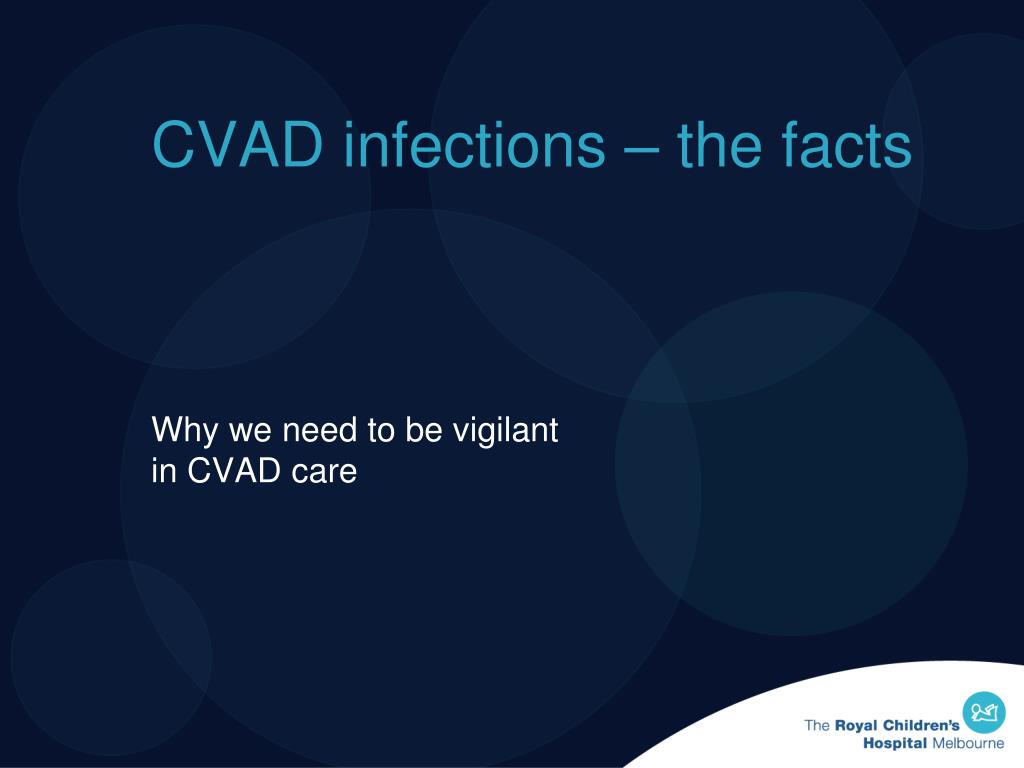 CVAD infections – the facts

Why we need to be vigilant in CVAD care

The Royal Children's Hospital Melbourne